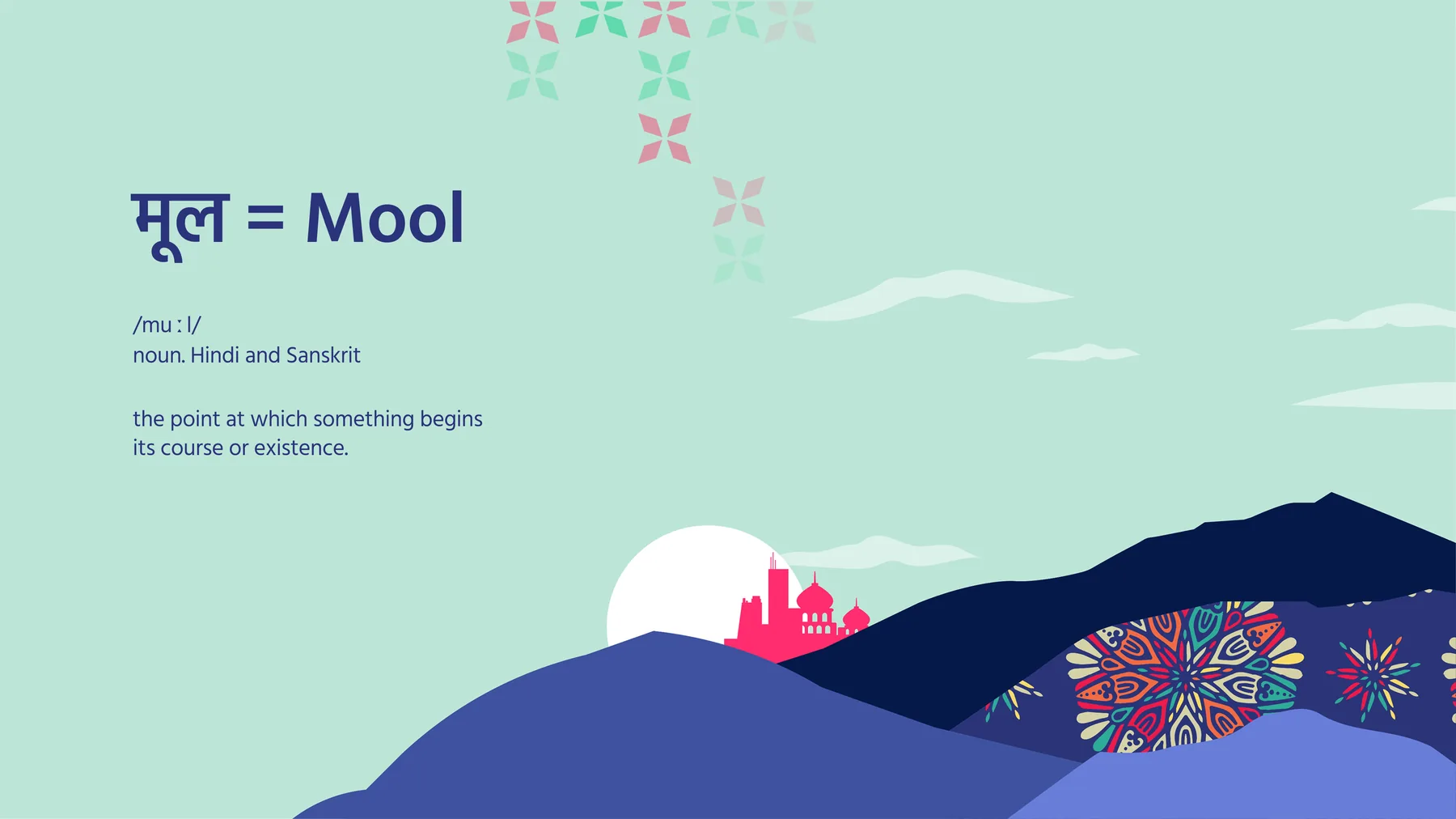 मूल = Mool

/mu : l/
noun. Hindi and Sanskrit

the point at which something begins its course or existence.